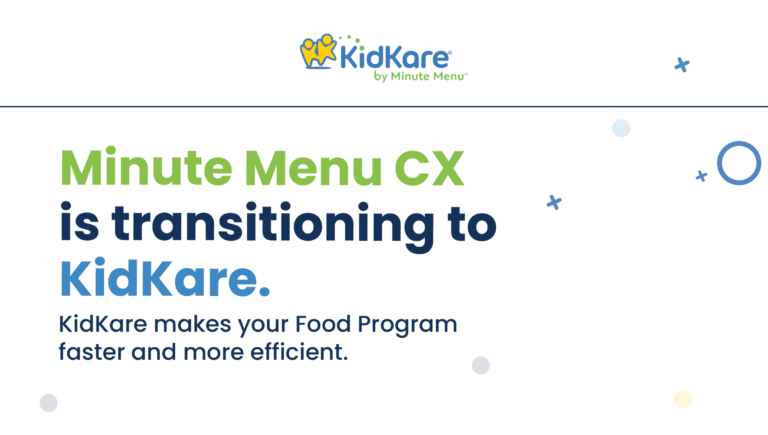 KidKare®
by Minute Menu™

Minute Menu CX is transitioning to KidKare.

KidKare makes your Food Program faster and more efficient.